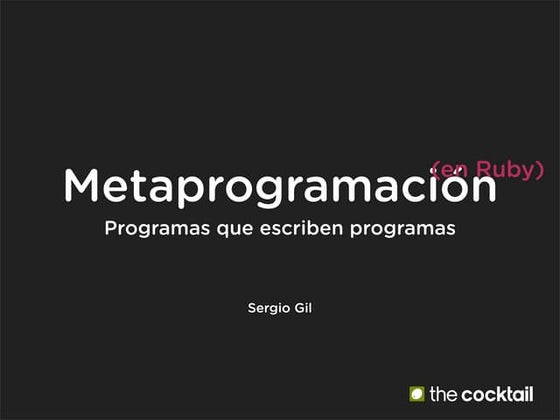 Metaprogramación (en Ruby)
Programas que escriben programas

Sergio Gil

the cocktail